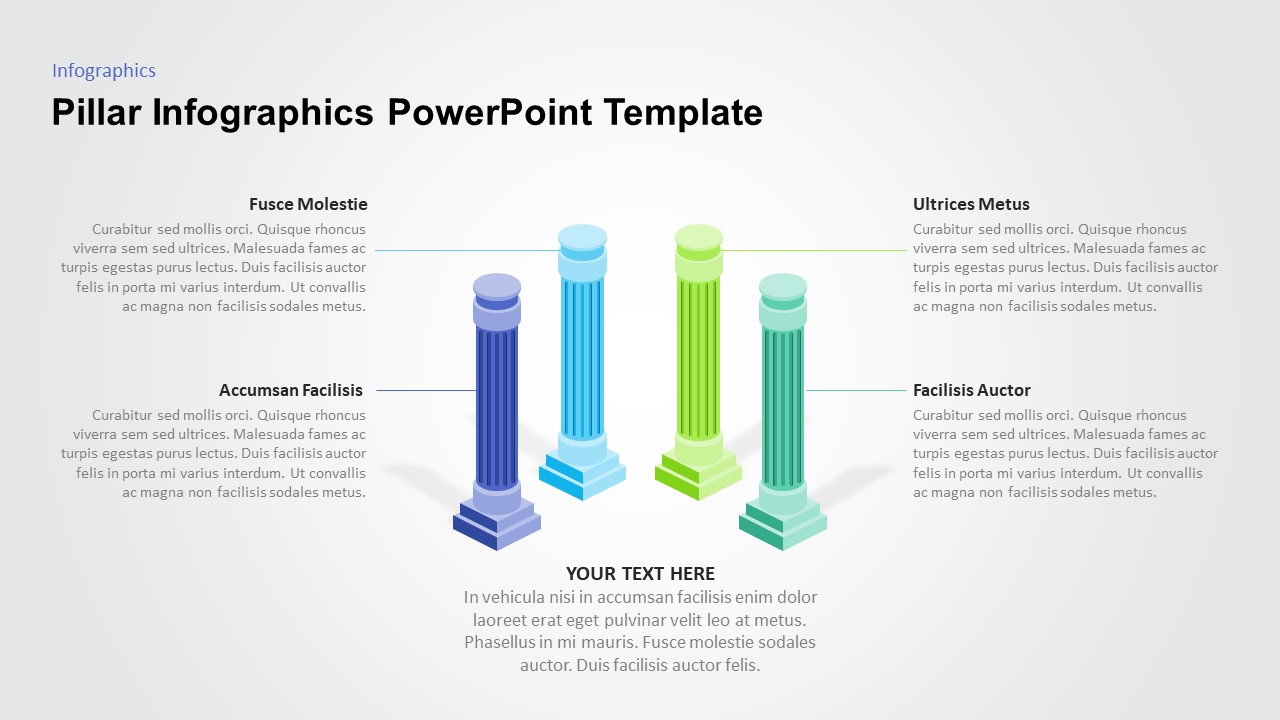 Infographics

Pillar Infographics PowerPoint Template

Fusce Molestie

Curabitur sed mollis orci. Quisque rhoncus viverra sem sed ultrices. Malesuada fames ac turpis egestas purus lectus. Duis facilisis auctor felis in porta mi varius interdum. Ut convallis ac magna non facilisis sodales metus.

Accumsan Facilisis

Curabitur sed mollis orci. Quisque rhoncus viverra sem sed ultrices. Malesuada fames ac turpis egestas purus lectus. Duis facilisis auctor felis in porta mi varius interdum. Ut convallis ac magna non facilisis sodales metus.

Ultrices Metus

Curabitur sed mollis orci. Quisque rhoncus viverra sem sed ultrices. Malesuada fames ac turpis egestas purus lectus. Duis facilisis auctor felis in porta mi varius interdum. Ut convallis ac magna non facilisis sodales metus.

Facilisis Auctor

Curabitur sed mollis orci. Quisque rhoncus viverra sem sed ultrices. Malesuada fames ac turpis egestas purus lectus. Duis facilisis auctor felis in porta mi varius interdum. Ut convallis ac magna non facilisis sodales metus.

YOUR TEXT HERE

In vehicula nisi in accumsan facilisis enim dolor laoreet erat eget pulvinar velit leo at metus. Phasellus in mi mauris. Fusce molestie sodales auctor. Duis facilisis auctor felis.